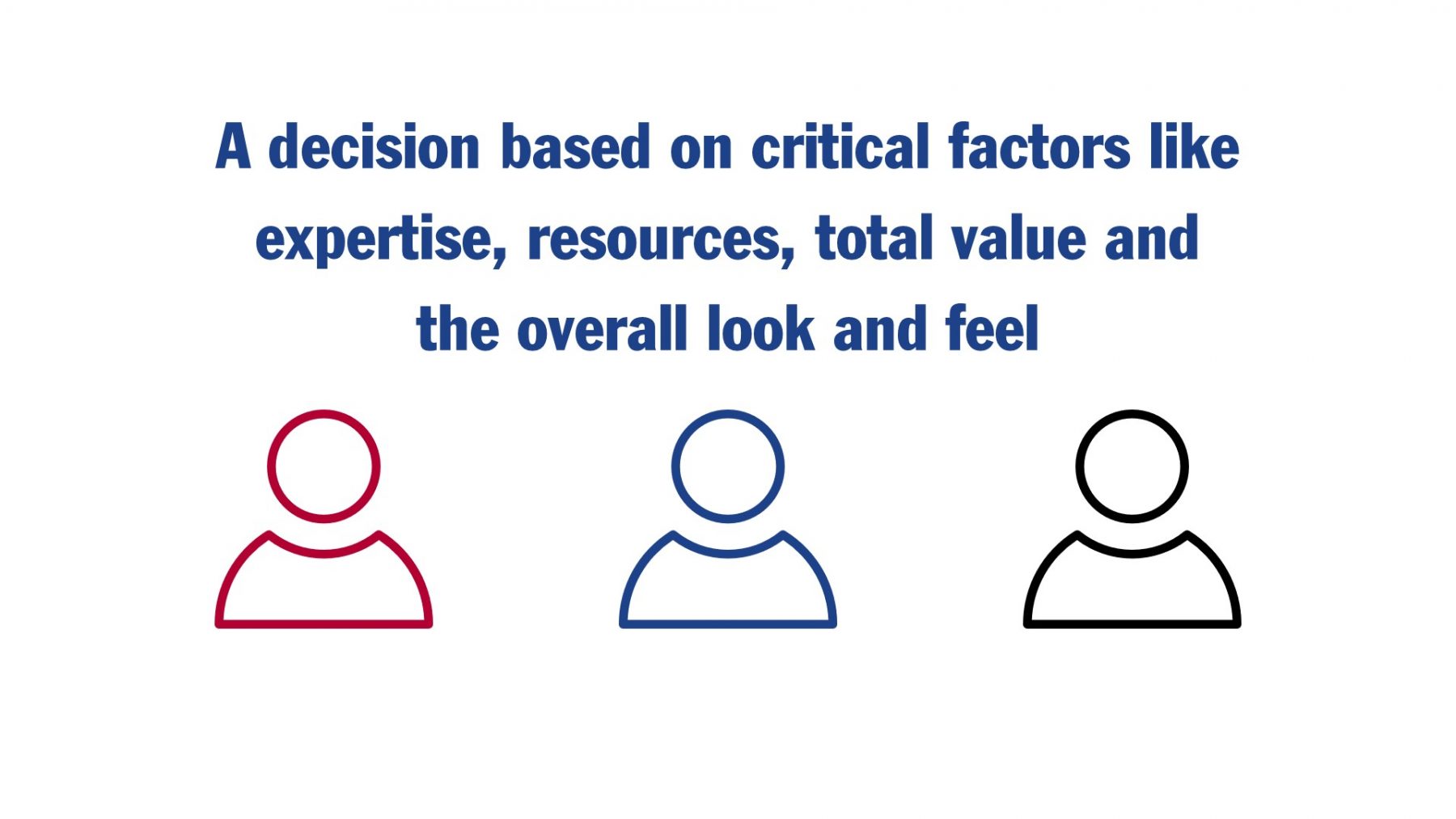 A decision based on critical factors like expertise, resources, total value and the overall look and feel